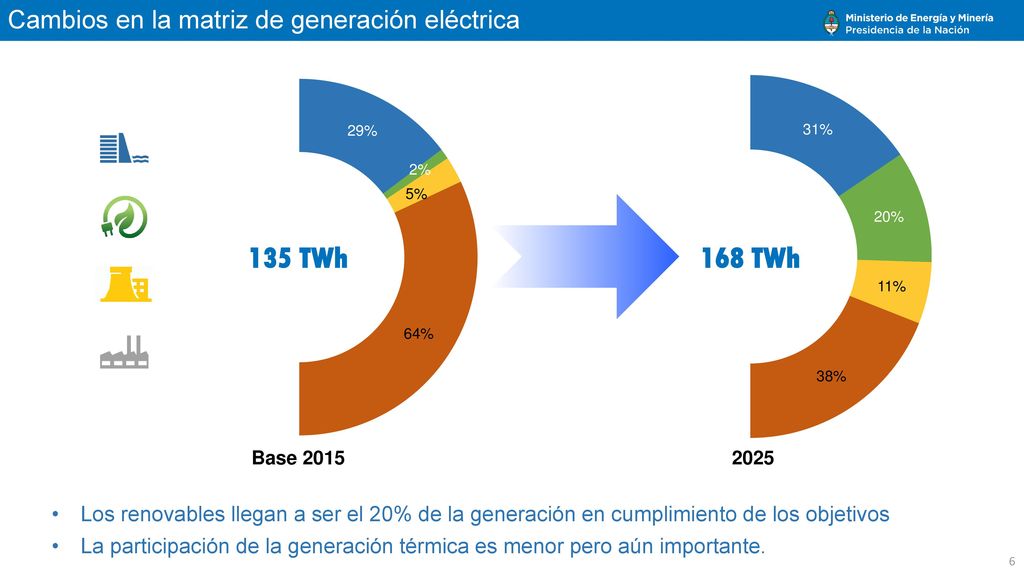 Cambios en la matriz de generación eléctrica

Ministerio de Energía y Minería
Presidencia de la Nación

29%
2%
5%
64%
135 TWh
Base 2015

31%
20%
11%
38%
168 TWh
2025

• Los renovables llegan a ser el 20% de la generación en cumplimiento de los objetivos
• La participación de la generación térmica es menor pero aún importante.

6